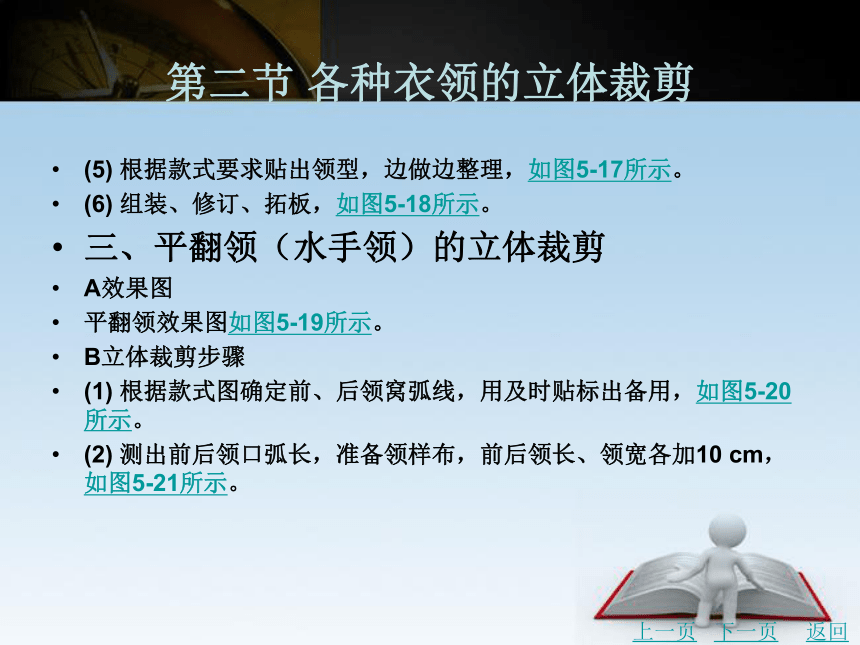 第二节 各种衣领的立体裁剪

• (5) 根据款式要求贴出领型，边做边整理，如图5-17所示。
• (6) 组装、修订、拓板，如图5-18所示。
• 三、平翻领（水手领）的立体裁剪
• A效果图
• 平翻领效果图如图5-19所示。
• B立体裁剪步骤
• (1) 根据款式图确定前、后领窝弧线，用及时贴标出备用，如图5-20所示。
• (2) 测出前后领口弧长，准备领样布，前后领长、领宽各加10 cm，如图5-21所示。

上一页 下一页 返回